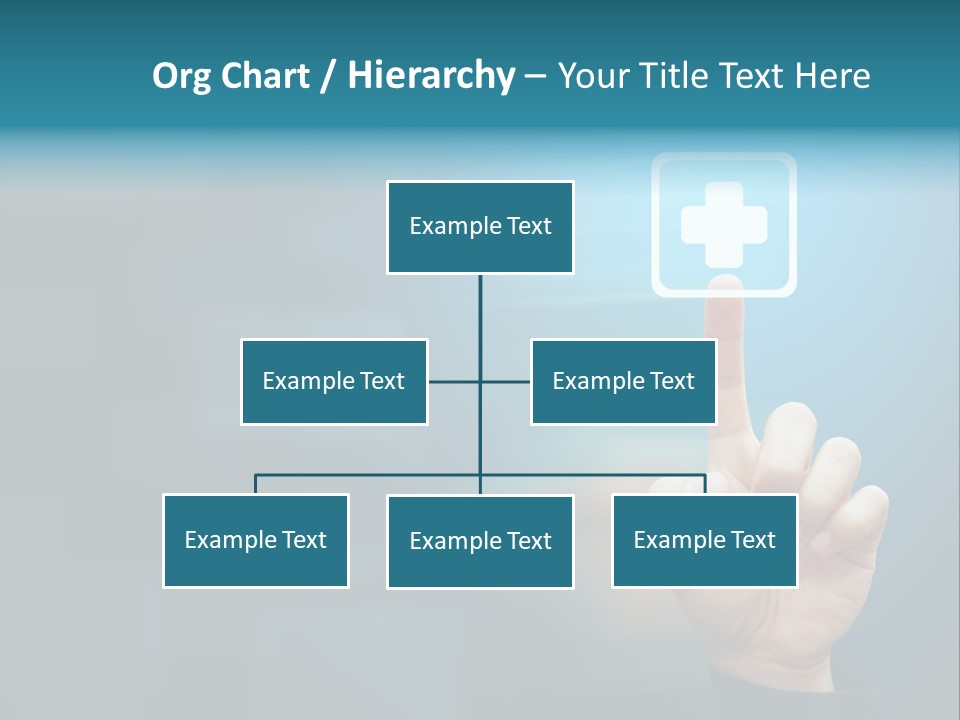 Org Chart / Hierarchy – Your Title Text Here

Example Text

Example Text

Example Text

Example Text

Example Text

Example Text